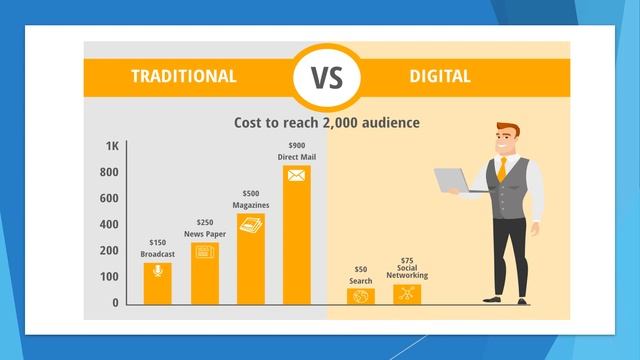 TRADITIONAL VS DIGITAL

Cost to reach 2,000 audience

1K
800
600
400
200
100
0

$150
Broadcast

$250
News Paper

$500
Magazines

$900
Direct Mail

$50
Search

$75
Social Networking